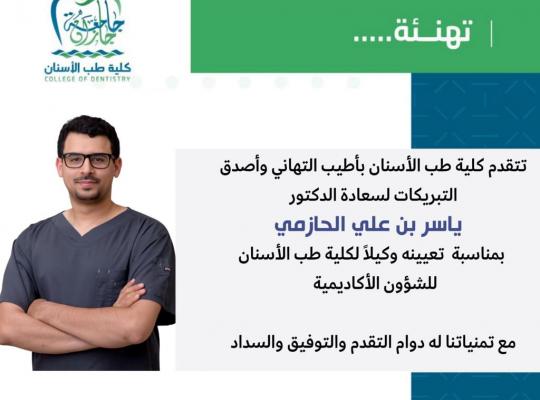 جامعة جازان
كلية طب الأسنان
COLLEGE OF DENTISTRY

تهنـئة.....

تتقدم كلية طب الأسنان بأطيب التهاني وأصدق التبريكات لسعادة الدكتور

ياسر بن علي الحازمي

بمناسبة تعيينه وكيلاً لكلية طب الأسنان للشؤون الأكاديمية

مع تمنياتنا له دوام التقدم والتوفيق والسداد